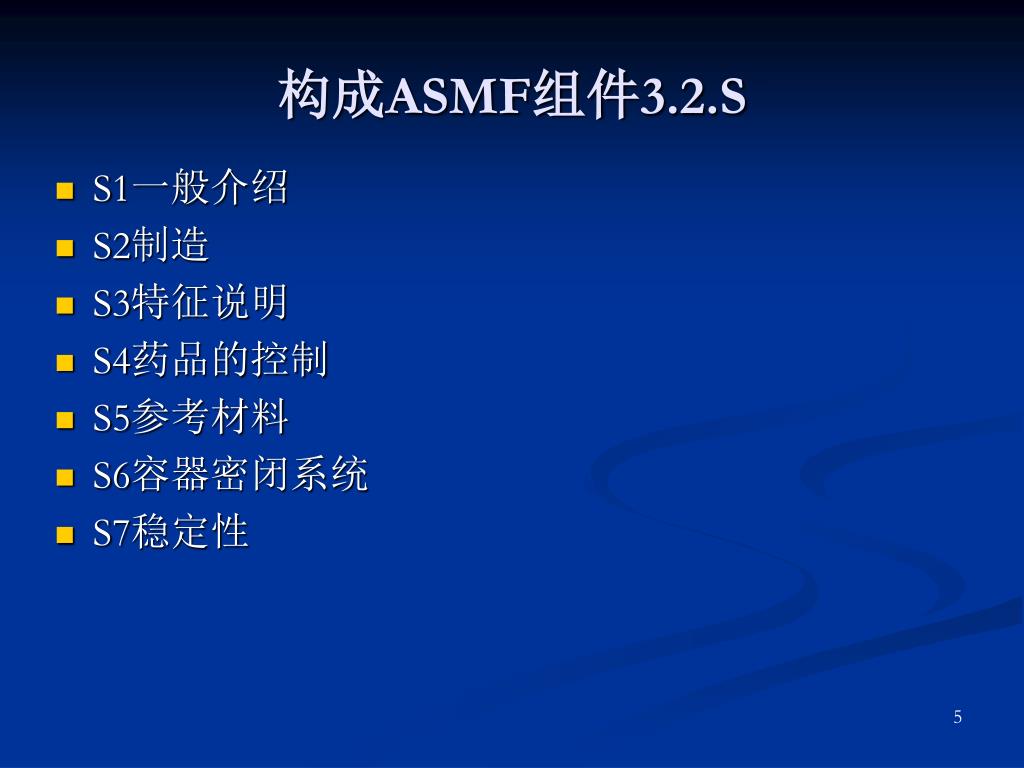 构成ASMF组件3.2.S

- S1一般介绍
- S2制造
- S3特征说明
- S4药品的控制
- S5参考材料
- S6容器密闭系统
- S7稳定性

5